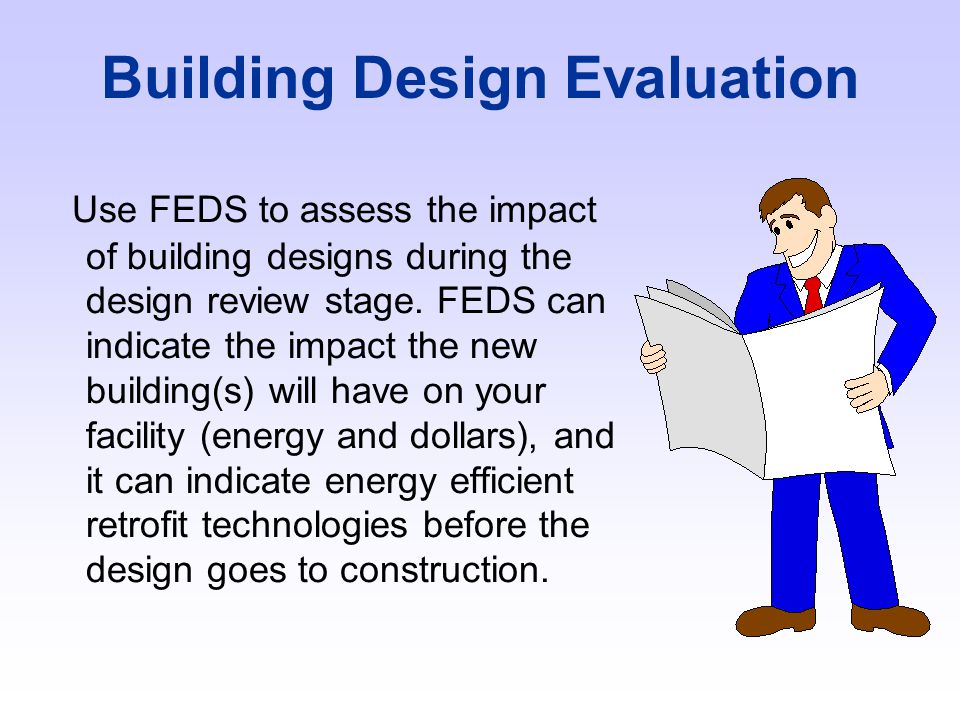 Building Design Evaluation

Use FEDS to assess the impact of building designs during the design review stage. FEDS can indicate the impact the new building(s) will have on your facility (energy and dollars), and it can indicate energy efficient retrofit technologies before the design goes to construction.